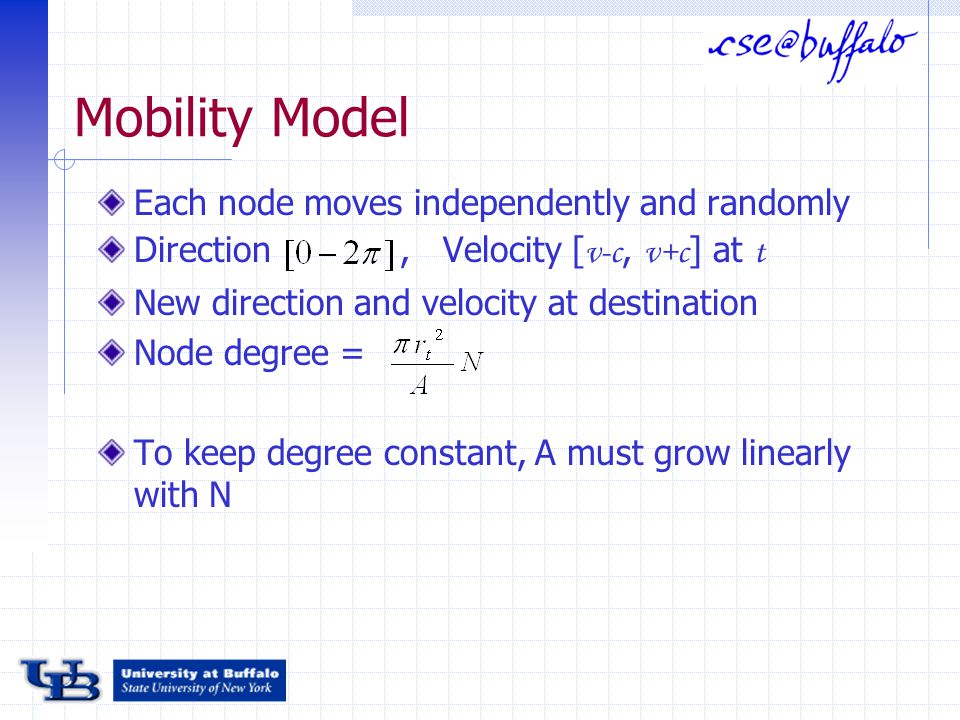 cse@buffalo

Mobility Model

Each node moves independently and randomly

Direction $[0-2\pi]$, Velocity [$v$-$c$, $v$+$c$] at $t$

New direction and velocity at destination

Node degree = $\frac{\pi r_t^2}{A} N$

To keep degree constant, A must grow linearly with N

UB University at Buffalo State University of New York